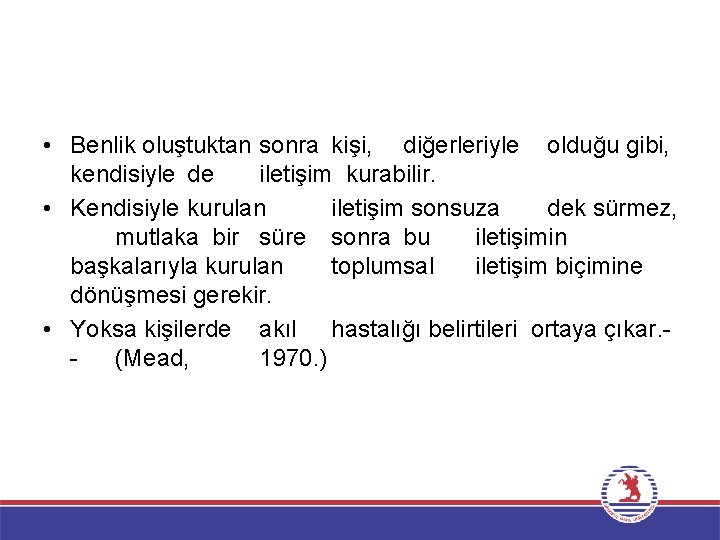 • Benlik oluştuktan sonra kişi, diğerleriyle olduğu gibi, kendisiyle de iletişim kurabilir.
• Kendisiyle kurulan iletişim sonsuza dek sürmez, mutlaka bir süre sonra bu iletişimin başkalarıyla kurulan toplumsal iletişim biçimine dönüşmesi gerekir.
• Yoksa kişilerde akıl hastalığı belirtileri ortaya çıkar.-- (Mead, 1970.)